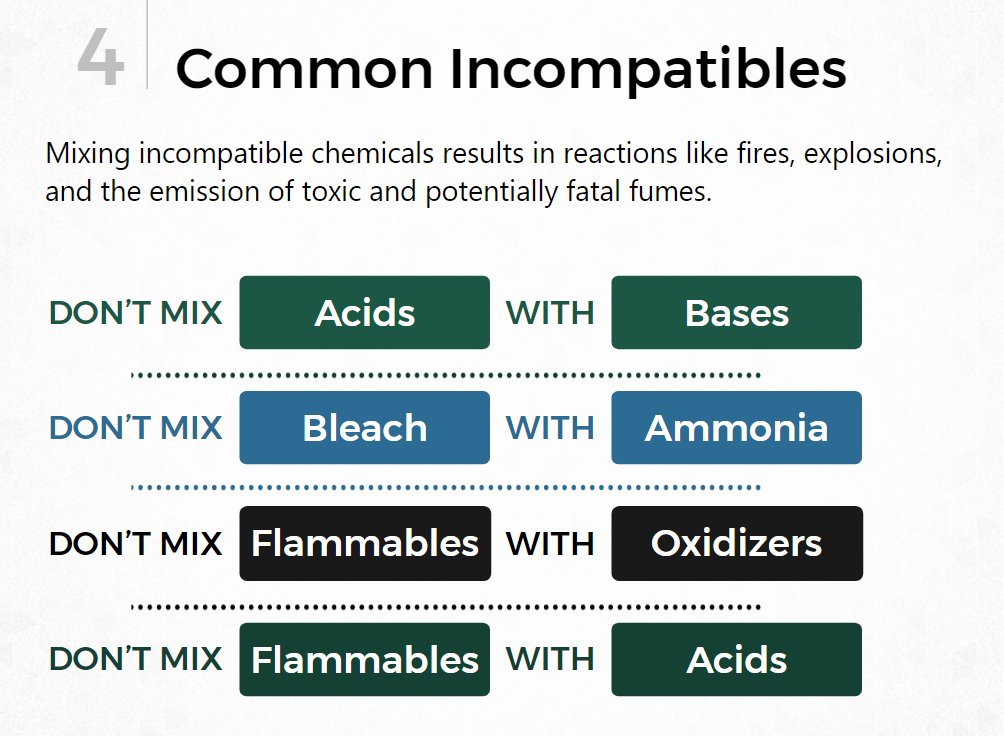 4 Common Incompatibles

Mixing incompatible chemicals results in reactions like fires, explosions, and the emission of toxic and potentially fatal fumes.

DON'T MIX Acids WITH Bases

DON'T MIX Bleach WITH Ammonia

DON'T MIX Flammables WITH Oxidizers

DON'T MIX Flammables WITH Acids